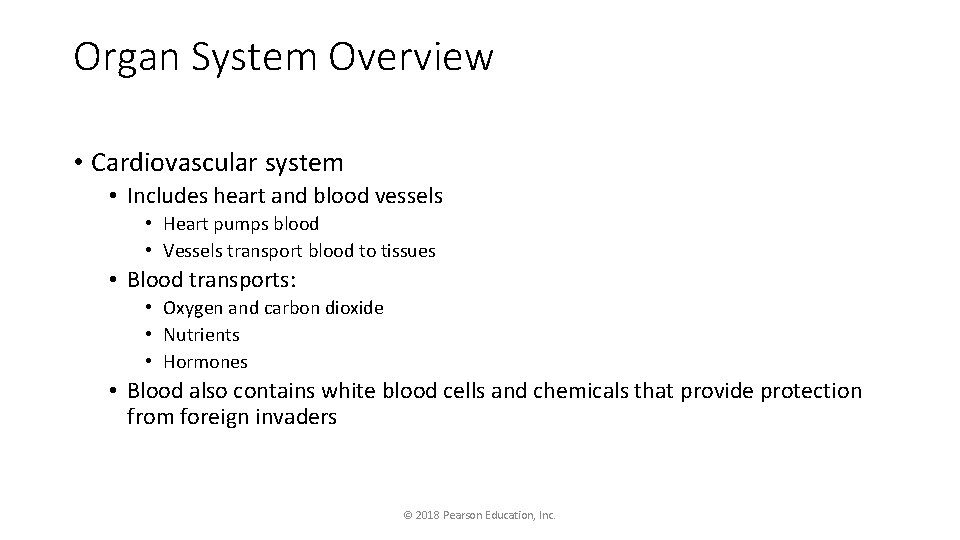 Organ System Overview

• Cardiovascular system
  • Includes heart and blood vessels
    • Heart pumps blood
    • Vessels transport blood to tissues
  • Blood transports:
    • Oxygen and carbon dioxide
    • Nutrients
    • Hormones
  • Blood also contains white blood cells and chemicals that provide protection from foreign invaders

© 2018 Pearson Education, Inc.